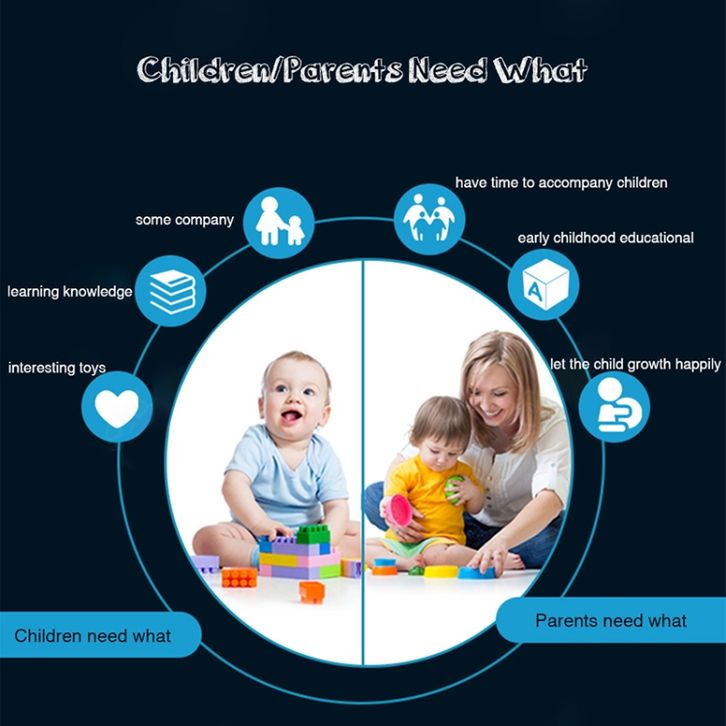 Children/Parents Need What

some company

learning knowledge

interesting toys

have time to accompany children

early childhood educational

A

let the child growth happily

Children need what

Parents need what